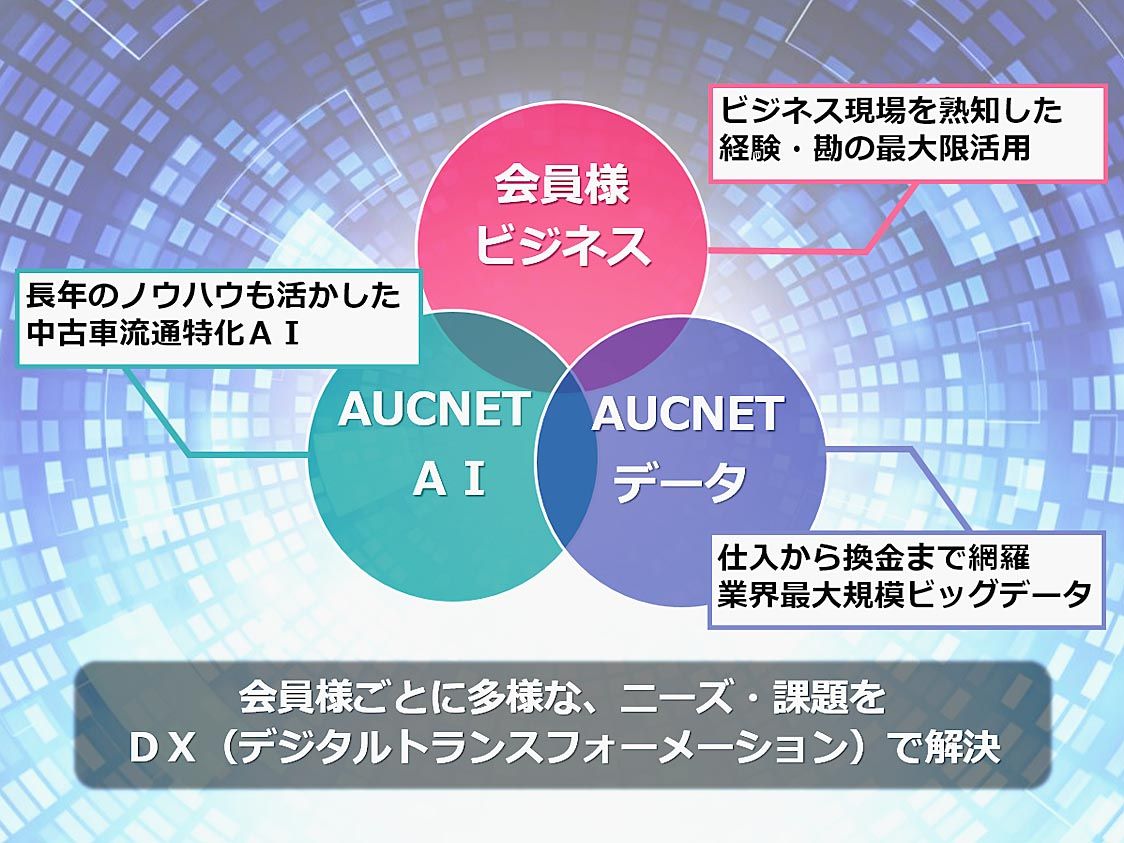 ビジネス現場を熟知した
経験・勘の最大限活用

会員様
ビジネス

長年のノウハウも活かした
中古車流通特化ＡＩ

AUCNET
ＡＩ

AUCNET
データ

仕入から換金まで網羅
業界最大規模ビッグデータ

会員様ごとに多様な、ニーズ・課題を
ＤＸ（デジタルトランスフォーメーション）で解決